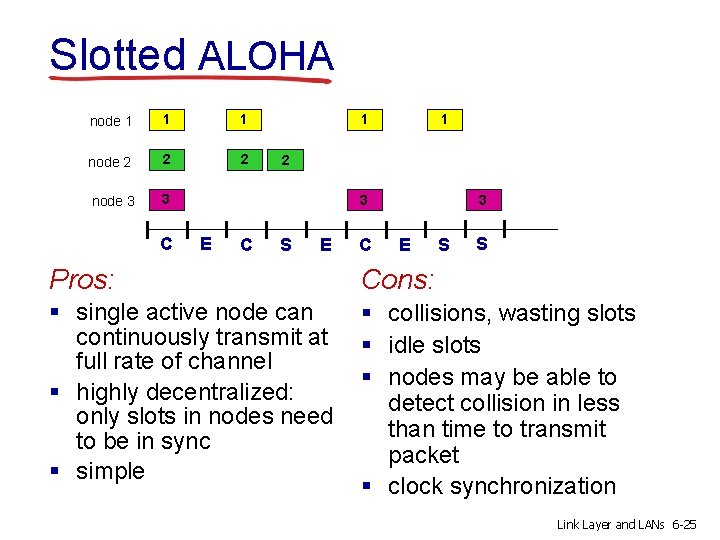 Slotted ALOHA

node 1 1 1 1 1

node 2 2 2 2

node 3 3 3 3

C E C S E C E S S

Pros:

- single active node can continuously transmit at full rate of channel
- highly decentralized: only slots in nodes need to be in sync
- simple

Cons:

- collisions, wasting slots
- idle slots
- nodes may be able to detect collision in less than time to transmit packet
- clock synchronization

Link Layer and LANs 6-25